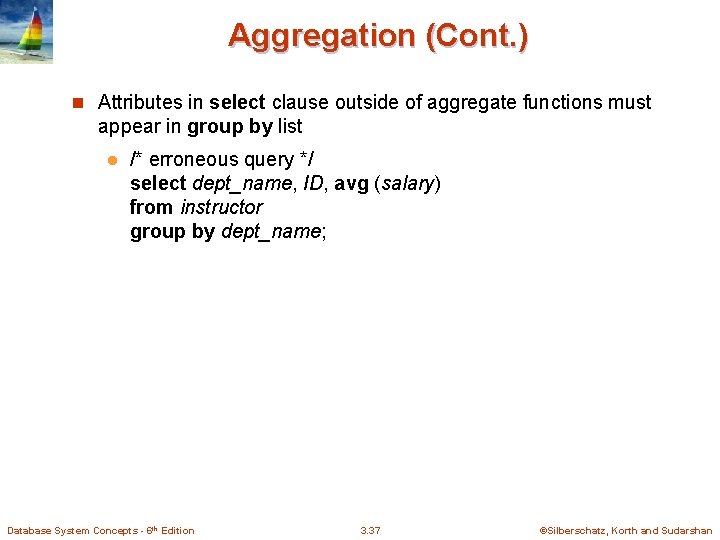 Aggregation (Cont.)

Attributes in select clause outside of aggregate functions must appear in group by list

/* erroneous query */
select dept_name, ID, avg (salary)
from instructor
group by dept_name;

Database System Concepts - 6th Edition

3.37

©Silberschatz, Korth and Sudarshan